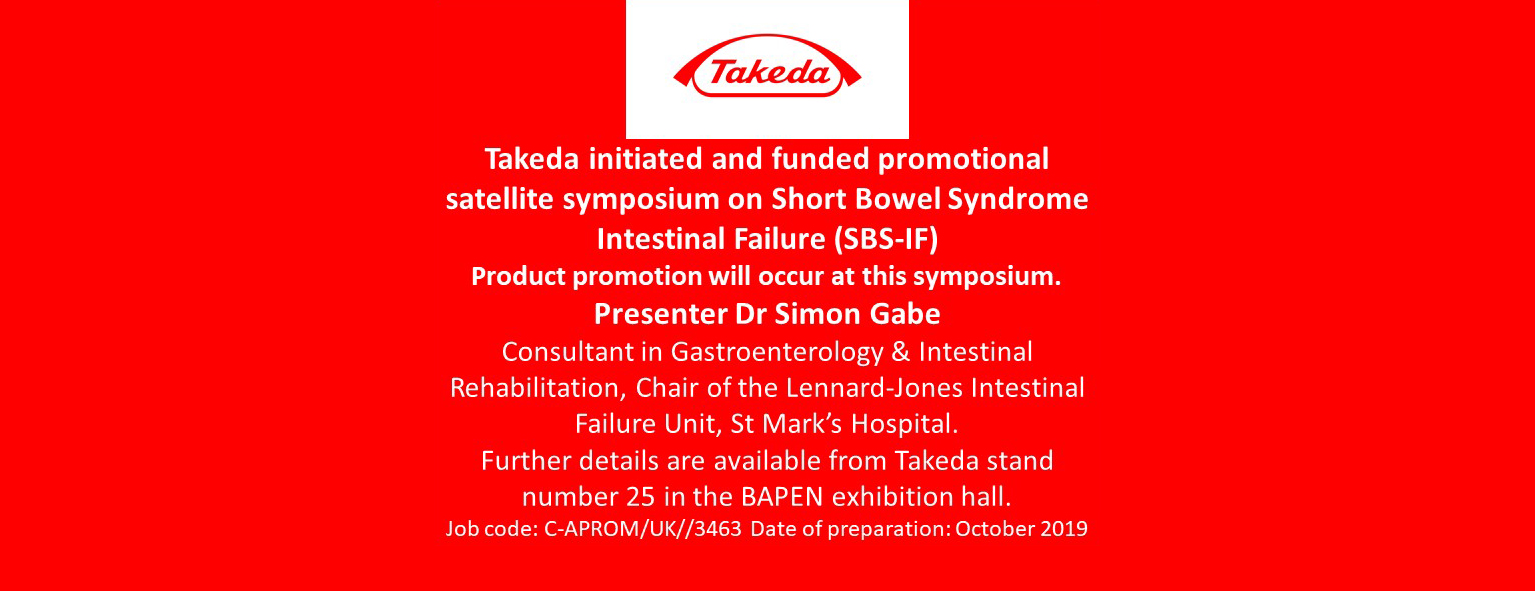 Takeda

Takeda initiated and funded promotional satellite symposium on Short Bowel Syndrome Intestinal Failure (SBS-IF)

Product promotion will occur at this symposium.

Presenter Dr Simon Gabe

Consultant in Gastroenterology & Intestinal Rehabilitation, Chair of the Lennard-Jones Intestinal Failure Unit, St Mark's Hospital.

Further details are available from Takeda stand number 25 in the BAPEN exhibition hall.

Job code: C-APROM/UK//3463 Date of preparation: October 2019